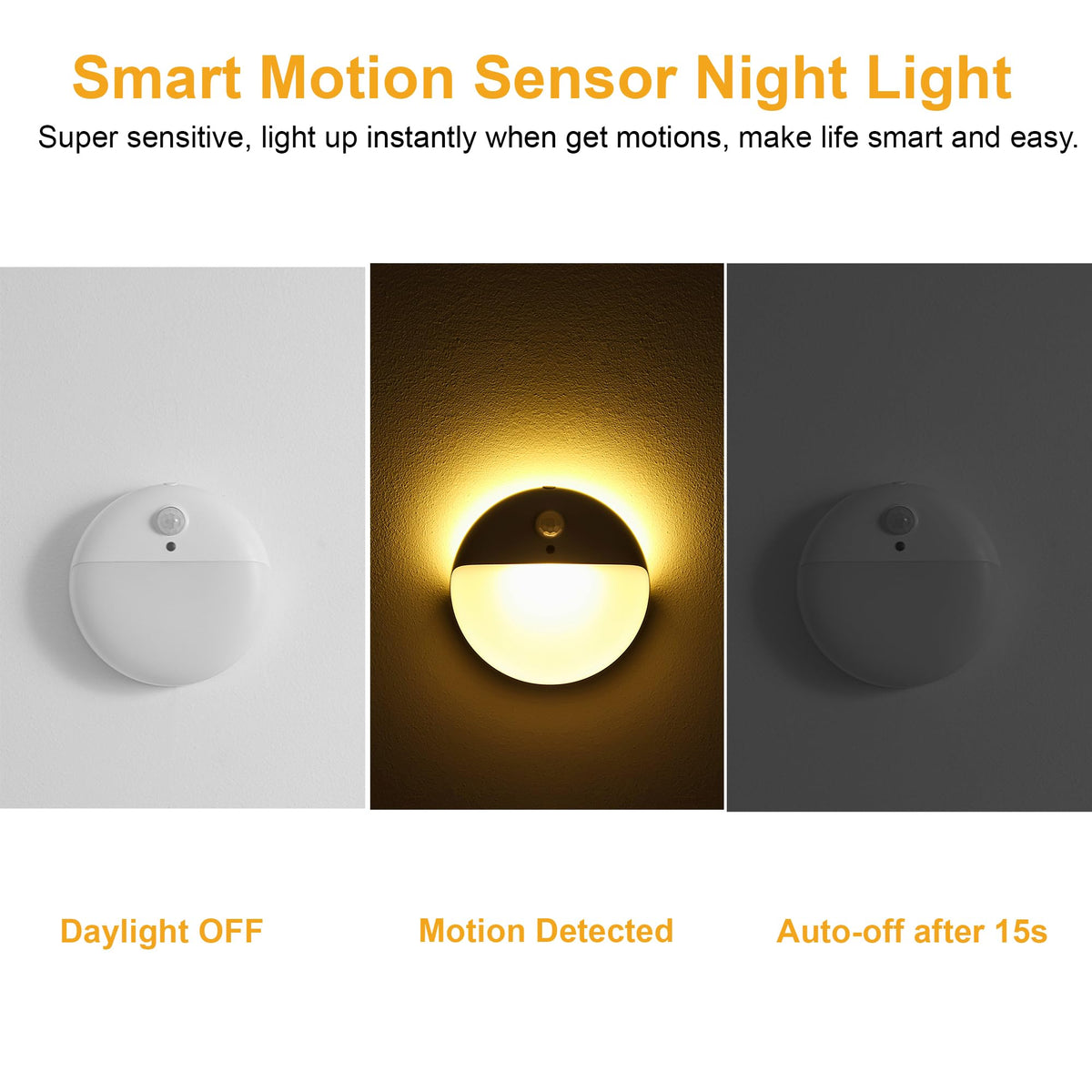 Smart Motion Sensor Night Light

Super sensitive, light up instantly when get motions, make life smart and easy.

Daylight OFF

Motion Detected

Auto-off after 15s